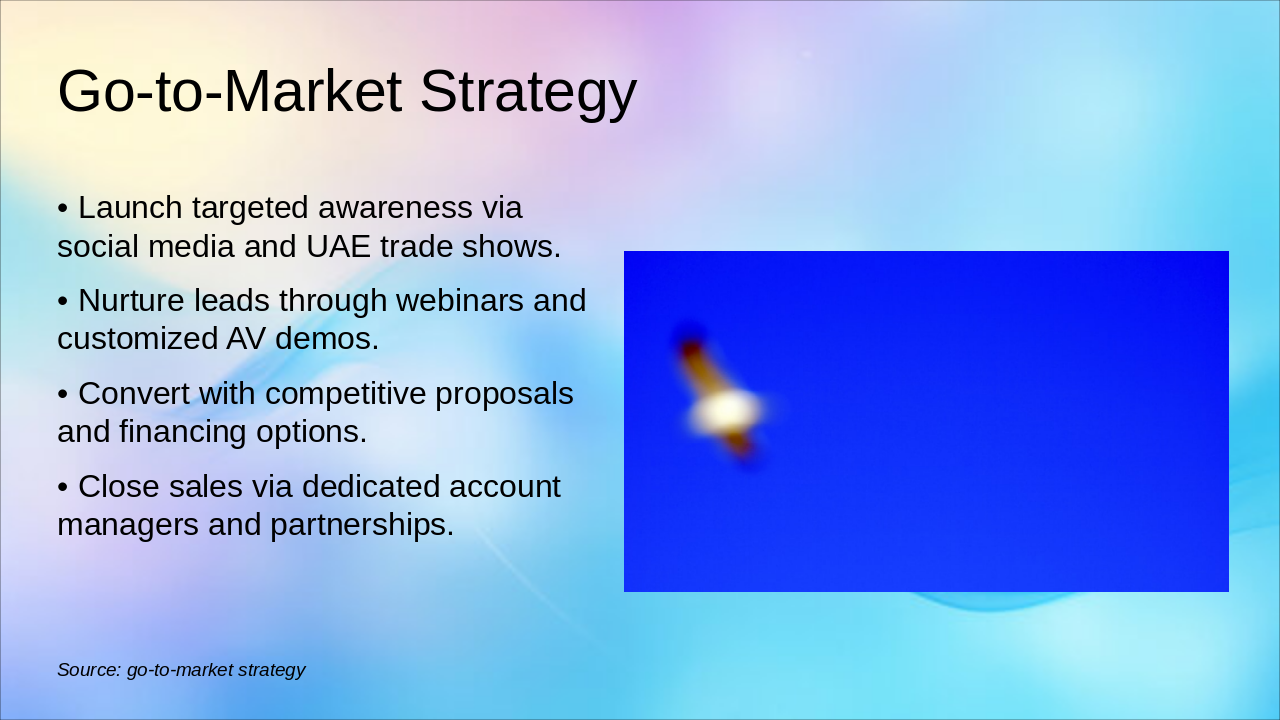 Go-to-Market Strategy

• Launch targeted awareness via social media and UAE trade shows.

• Nurture leads through webinars and customized AV demos.

• Convert with competitive proposals and financing options.

• Close sales via dedicated account managers and partnerships.

Source: go-to-market strategy